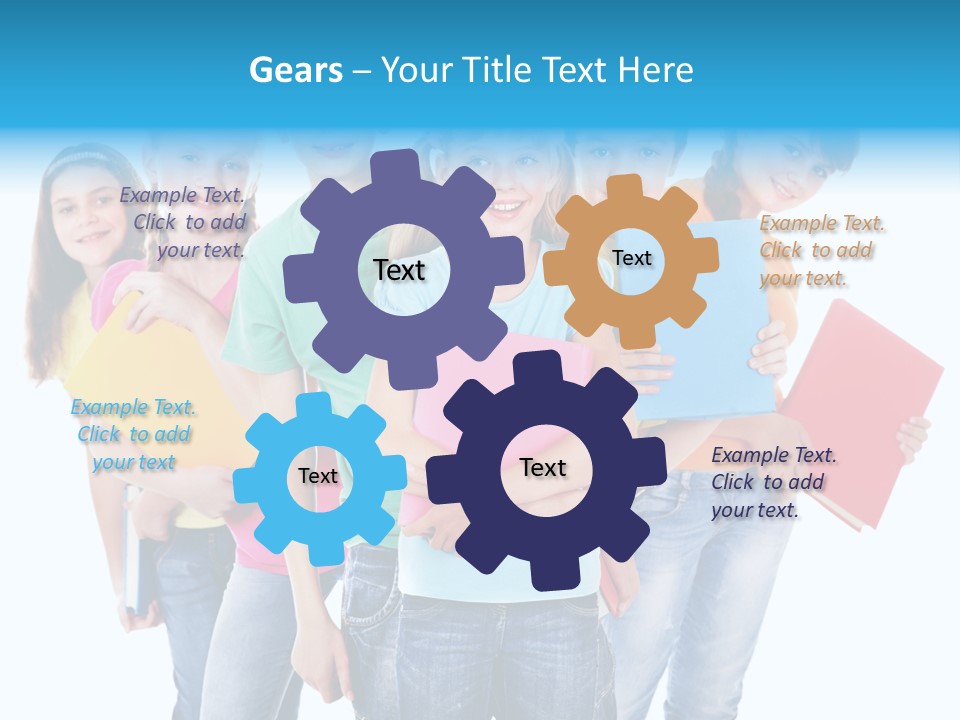 Gears – Your Title Text Here

Example Text. Click to add your text.

Text

Text

Example Text. Click to add your text.

Example Text. Click to add your text

Text

Text

Example Text. Click to add your text.